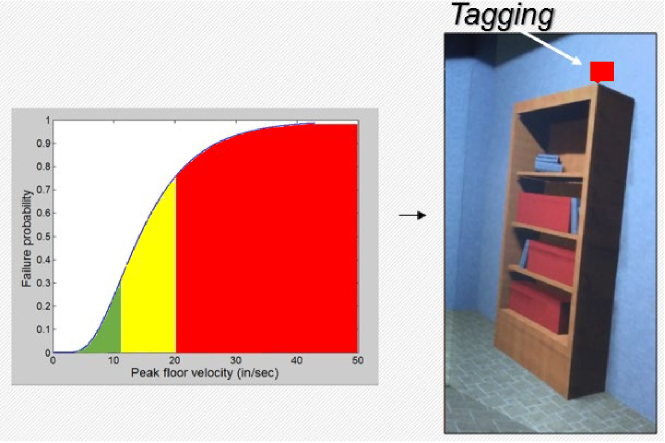 Tagging

Failure probability

1
0.9
0.8
0.7
0.6
0.5
0.4
0.3
0.2
0.1
0

0 10 20 30 40 50

Peak floor velocity (in/sec)